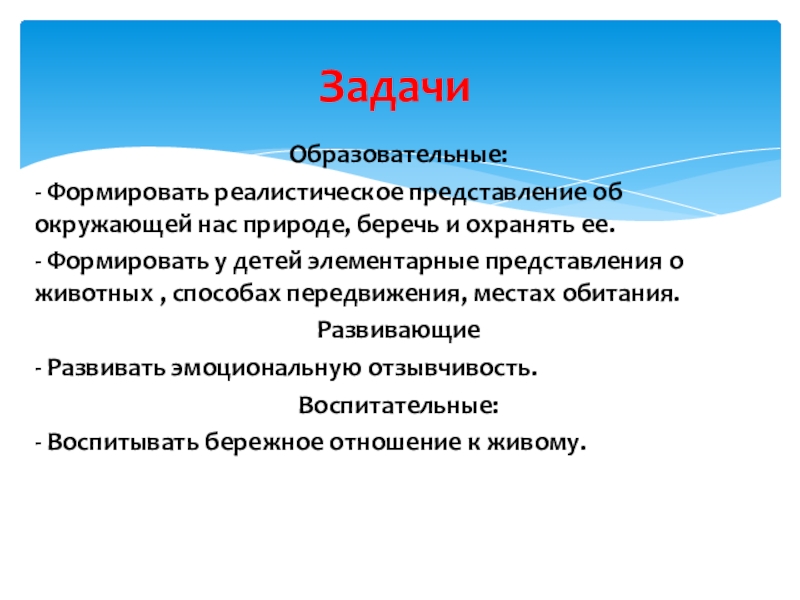 Задачи

Образовательные:

- Формировать реалистическое представление об окружающей нас природе, беречь и охранять ее.

- Формировать у детей элементарные представления о животных , способах передвижения, местах обитания.

Развивающие

- Развивать эмоциональную отзывчивость.

Воспитательные:

- Воспитывать бережное отношение к живому.